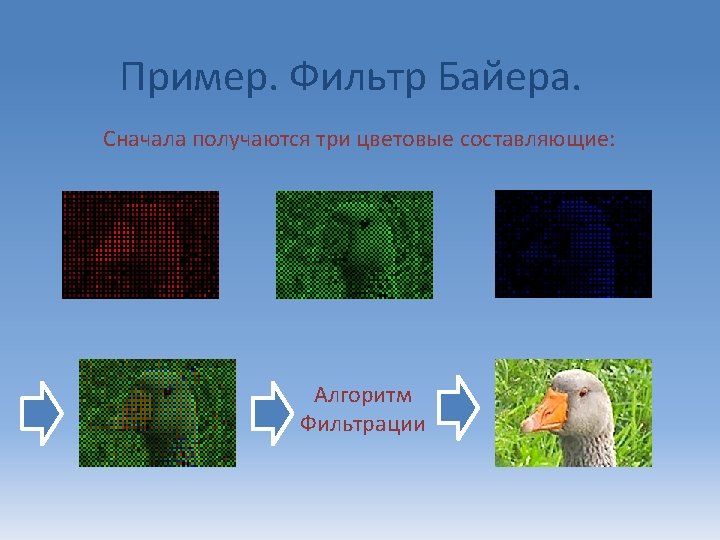 Пример. Фильтр Байера.

Сначала получаются три цветовые составляющие:

Алгоритм Фильтрации